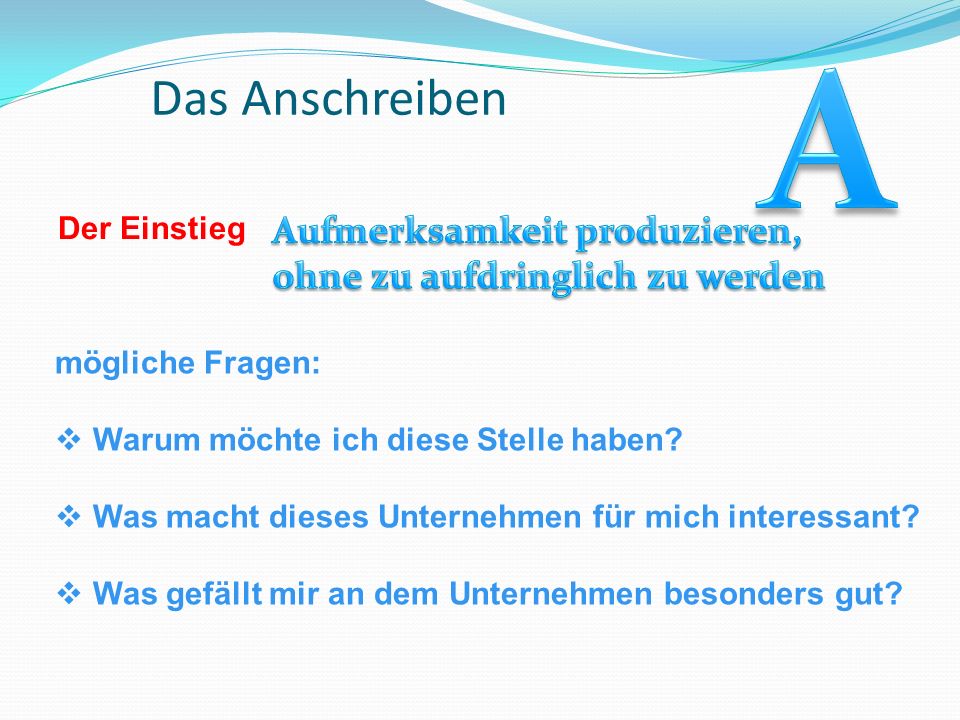 Das Anschreiben

A

Der Einstieg

Aufmerksamkeit produzieren, ohne zu aufdringlich zu werden

mögliche Fragen:

❖ Warum möchte ich diese Stelle haben?

❖ Was macht dieses Unternehmen für mich interessant?

❖ Was gefällt mir an dem Unternehmen besonders gut?